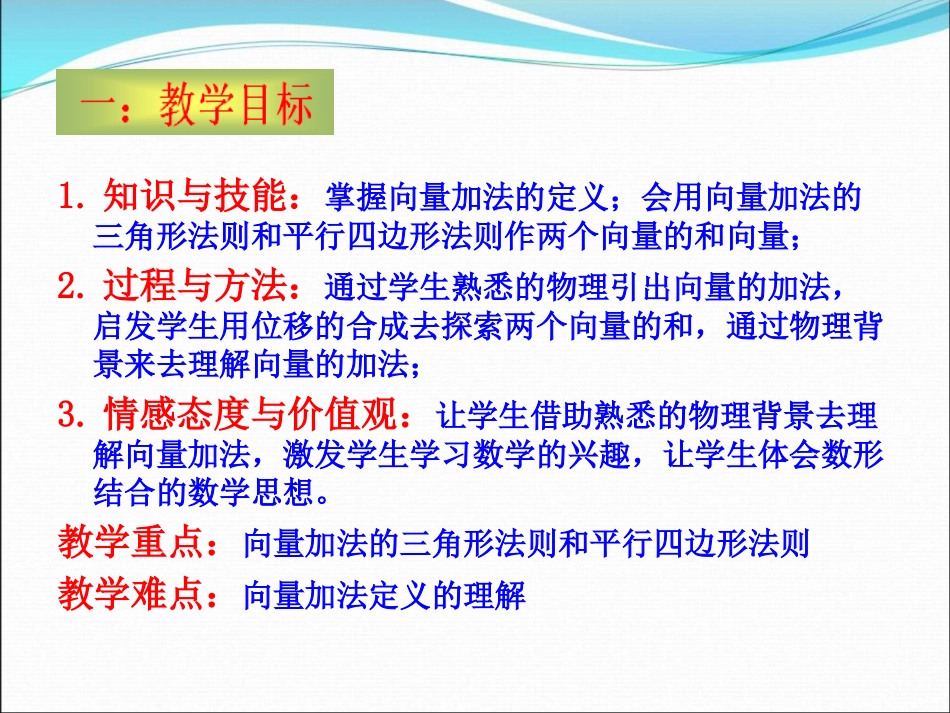 一：教学目标

1. 知识与技能：掌握向量加法的定义；会用向量加法的三角形法则和平行四边形法则作两个向量的和向量；

2. 过程与方法：通过学生熟悉的物理引出向量的加法，启发学生用位移的合成去探索两个向量的和，通过物理背景来去理解向量的加法；

3. 情感态度与价值观：让学生借助熟悉的物理背景去理解向量加法，激发学生学习数学的兴趣，让学生体会数形结合的数学思想。

教学重点：向量加法的三角形法则和平行四边形法则

教学难点：向量加法定义的理解